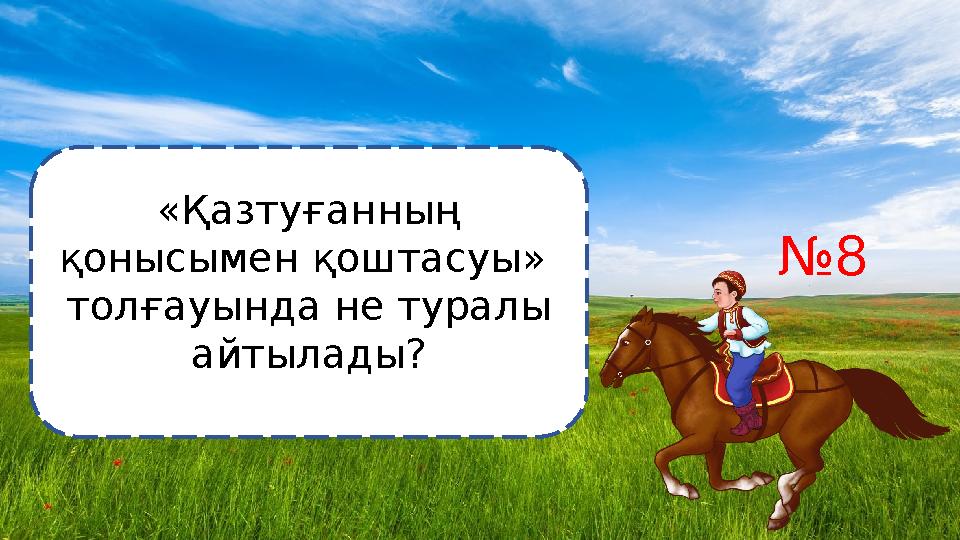 «Қазтуғанның қонысымен қоштасуы» толғауында не туралы айтылады?

№8